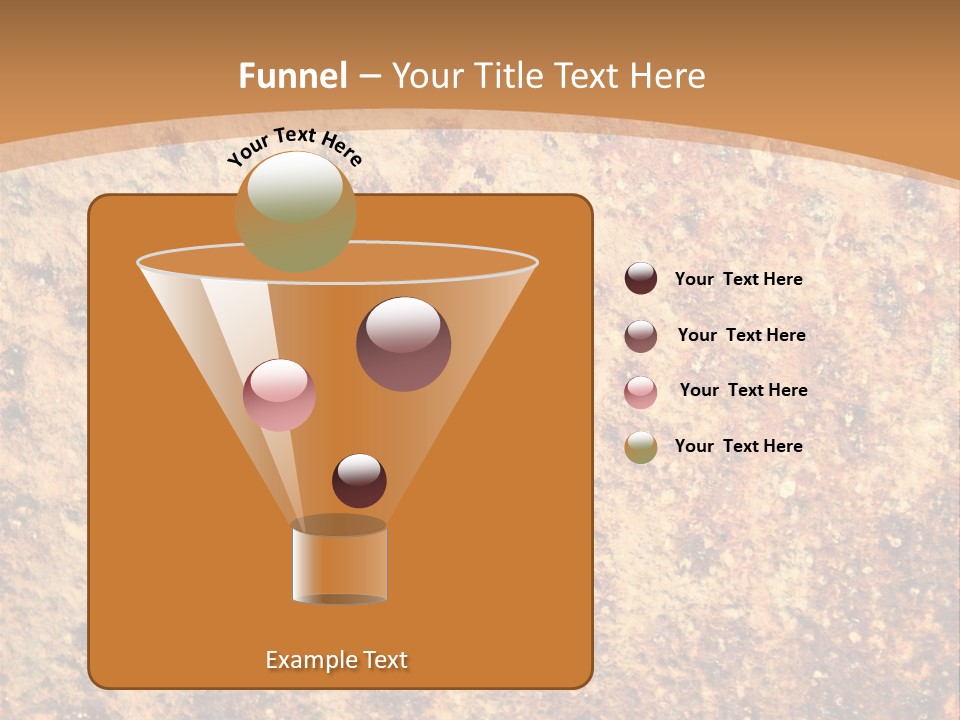 Funnel – Your Title Text Here

Your Text Here

Your Text Here

Your Text Here

Your Text Here

Your Text Here

Example Text